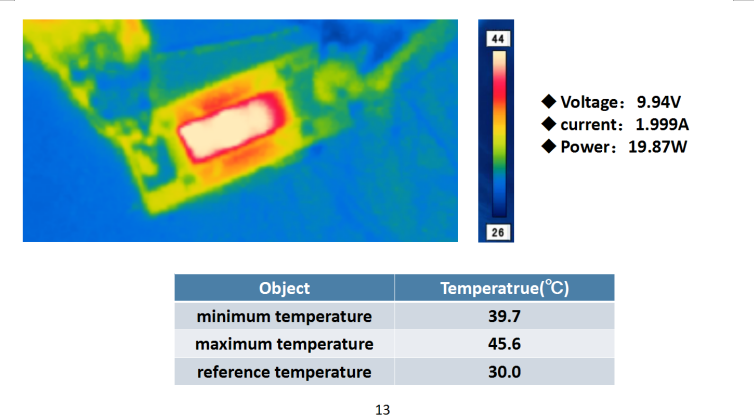 44

26

◆ Voltage: 9.94V
◆ current: 1.999A
◆ Power: 19.87W

| Object | Temperatrue(℃) |
|---|---|
| minimum temperature | 39.7 |
| maximum temperature | 45.6 |
| reference temperature | 30.0 |

13